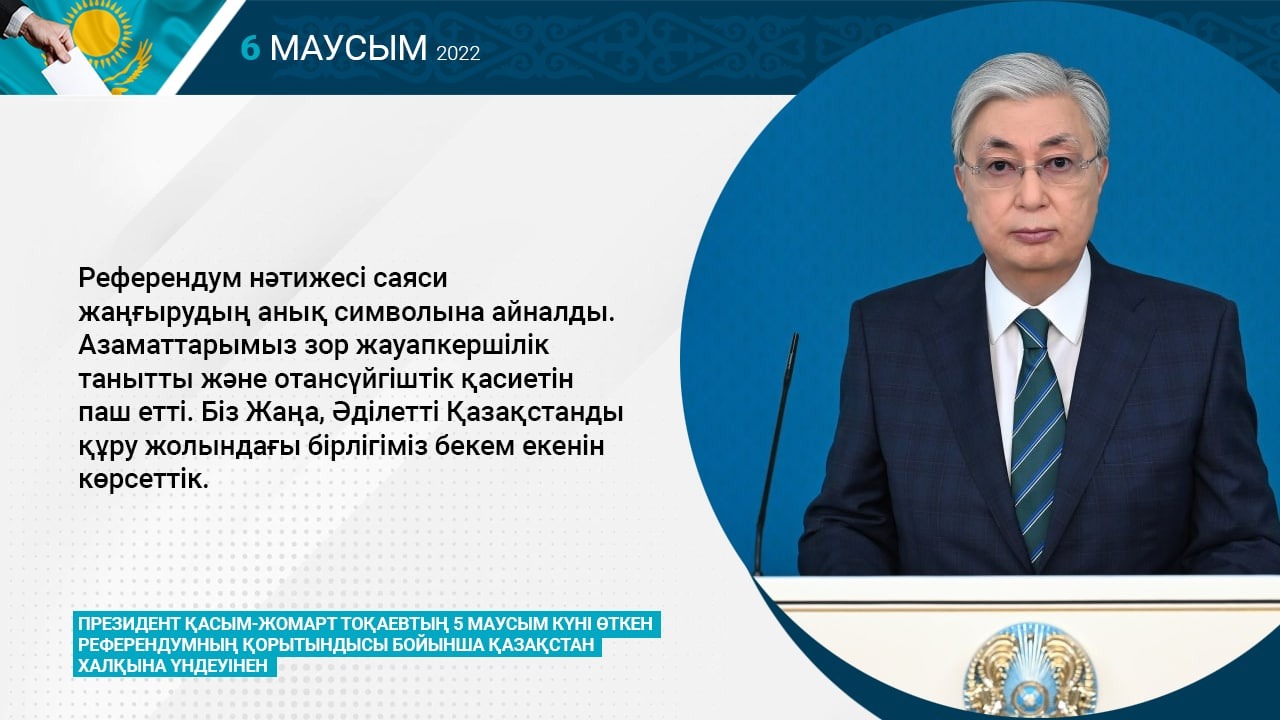 6 МАУСЫМ 2022

Референдум нәтижесі саяси жаңғырудың анық символына айналды. Азаматтарымыз зор жауапкершілік танытты және отансүйгіштік қасиетін паш етті. Біз Жаңа, Әділетті Қазақстанды құру жолындағы бірлігіміз бекем екенін көрсеттік.

ПРЕЗИДЕНТ ҚАСЫМ-ЖОМАРТ ТОҚАЕВТЫҢ 5 МАУСЫМ КҮНІ ӨТКЕН РЕФЕРЕНДУМНЫҢ ҚОРЫТЫНДЫСЫ БОЙЫНША ҚАЗАҚСТАН ХАЛҚЫНА ҮНДЕУІНЕН